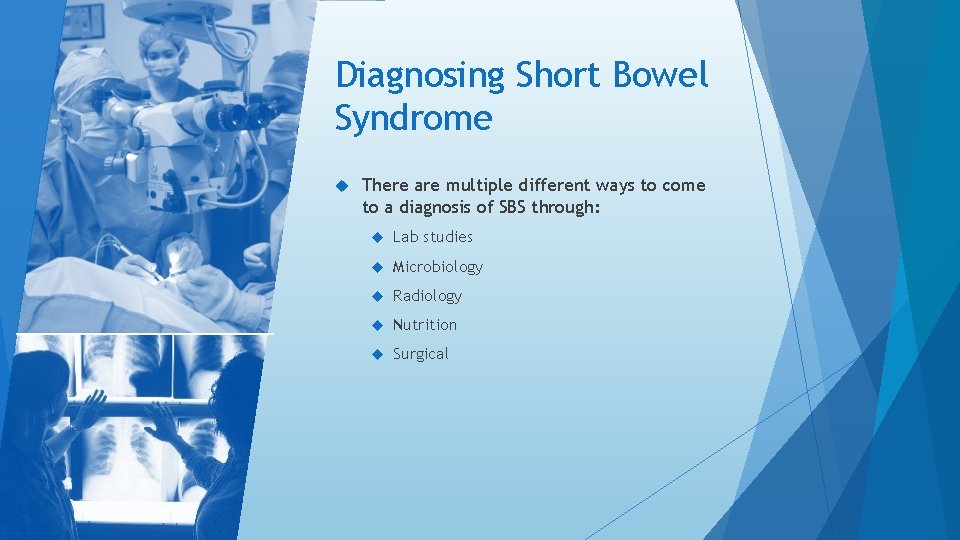 Diagnosing Short Bowel Syndrome

There are multiple different ways to come to a diagnosis of SBS through:

Lab studies

Microbiology

Radiology

Nutrition

Surgical